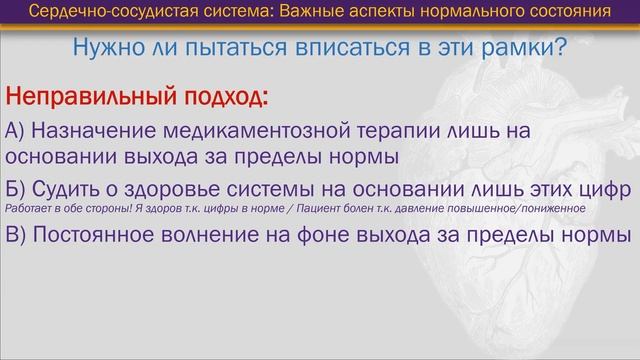 Сердечно-сосудистая система: Важные аспекты нормального состояния

Нужно ли пытаться вписаться в эти рамки?

Неправильный подход:

А) Назначение медикаментозной терапии лишь на основании выхода за пределы нормы

Б) Судить о здоровье системы на основании лишь этих цифр

Работает в обе стороны! Я здоров т.к. цифры в норме / Пациент болен т.к. давление повышенное/пониженное

В) Постоянное волнение на фоне выхода за пределы нормы